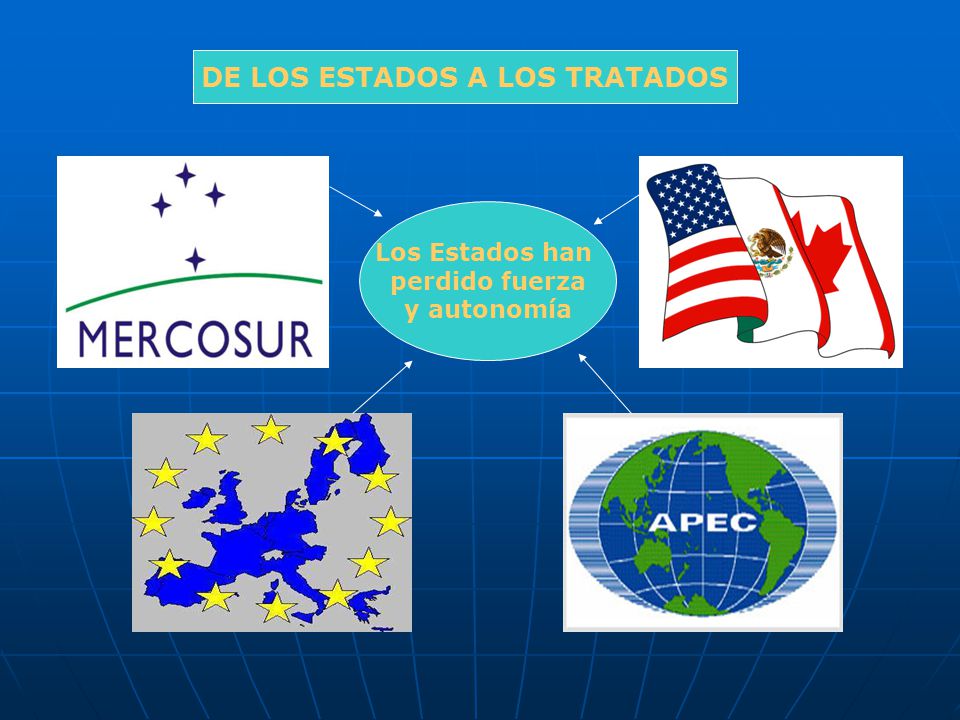 DE LOS ESTADOS A LOS TRATADOS

MERCOSUR

Los Estados han perdido fuerza y autonomía

APEC